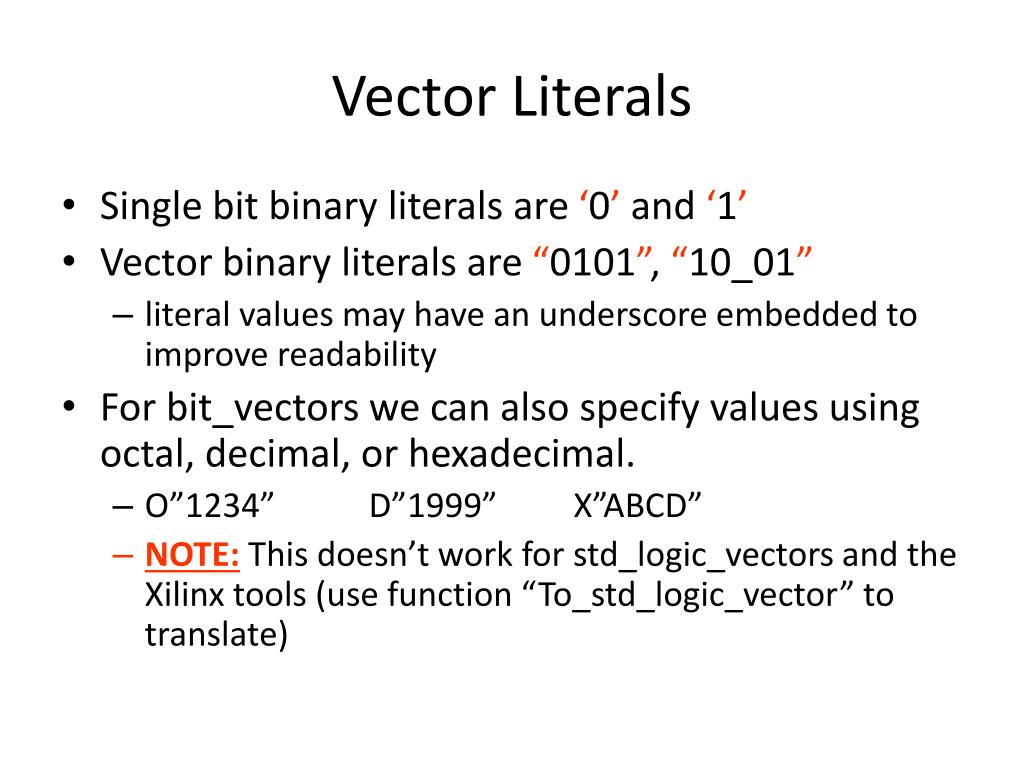 Vector Literals

• Single bit binary literals are ‘0’ and ‘1’
• Vector binary literals are “0101”, “10_01”
– literal values may have an underscore embedded to improve readability
• For bit_vectors we can also specify values using octal, decimal, or hexadecimal.
– O”1234” D”1999” X”ABCD”
– NOTE: This doesn’t work for std_logic_vectors and the Xilinx tools (use function “To_std_logic_vector” to translate)